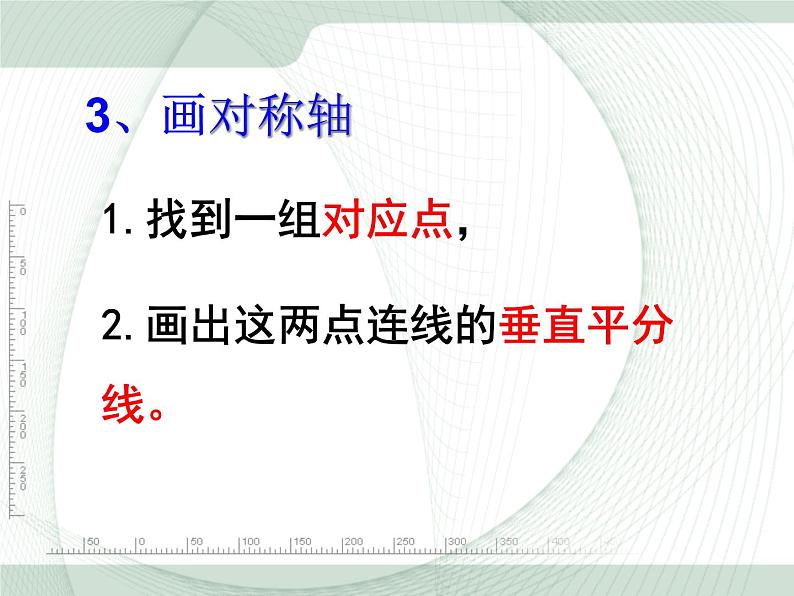 3、画对称轴

1. 找到一组对应点，

2. 画出这两点连线的垂直平分线。

0
50
100
150
200
250

50 0 50 100 150 200 250 300 350 400